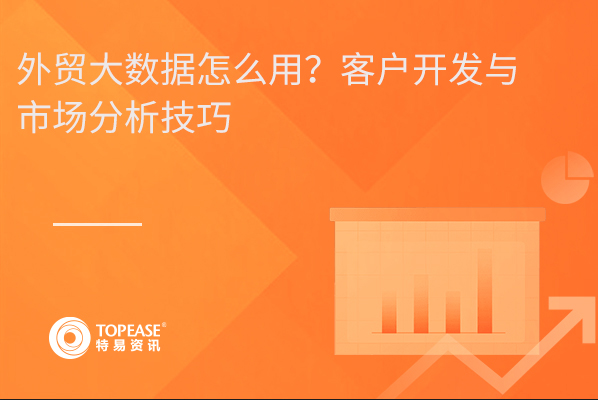 外贸大数据怎么用？客户开发与市场分析技巧

TOPEASE®
特易资讯